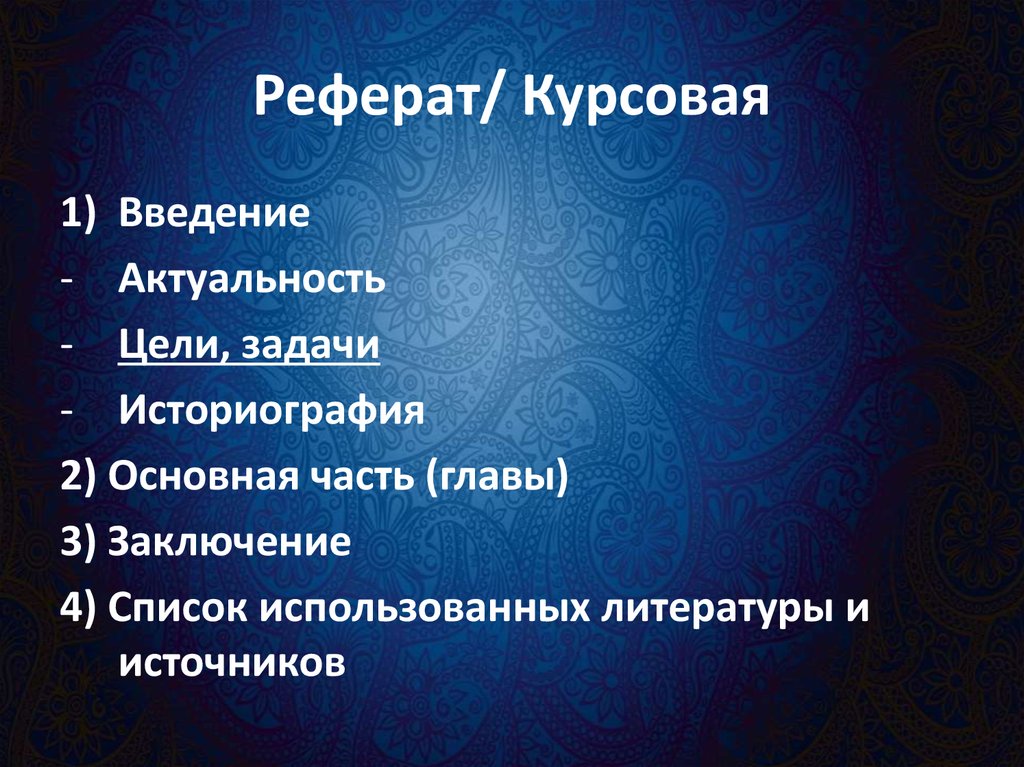 Реферат/ Курсовая

1) Введение
- Актуальность
- Цели, задачи
- Историография
2) Основная часть (главы)
3) Заключение
4) Список использованных литературы и источников